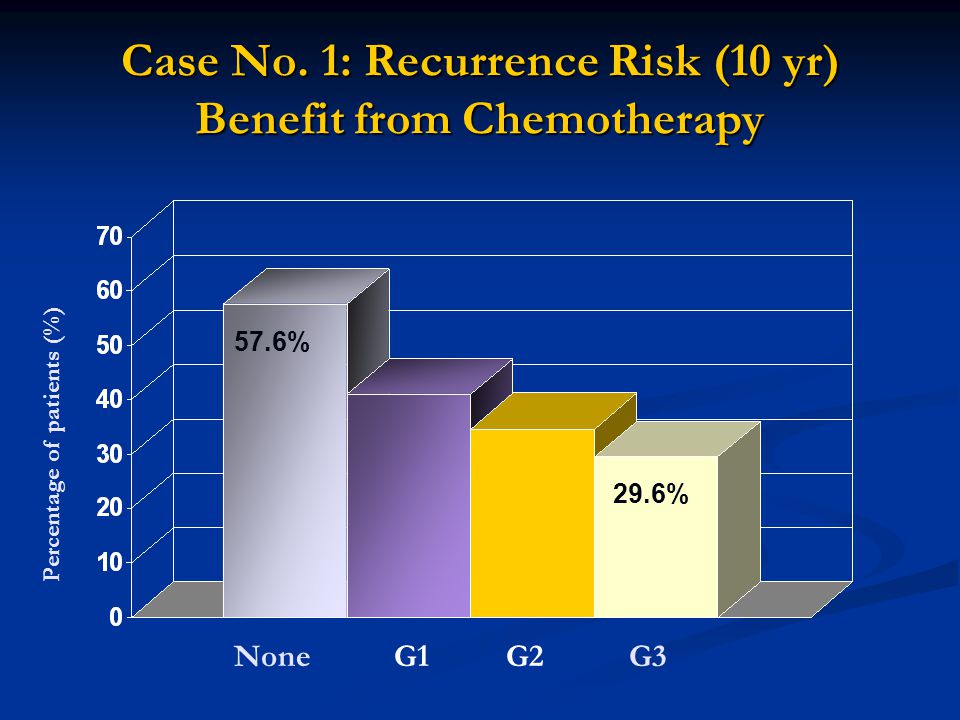 Case No. 1: Recurrence Risk (10 yr)
Benefit from Chemotherapy

Percentage of patients (%)

70
60
50
40
30
20
10
0

57.6%
29.6%

None
G1
G2
G3